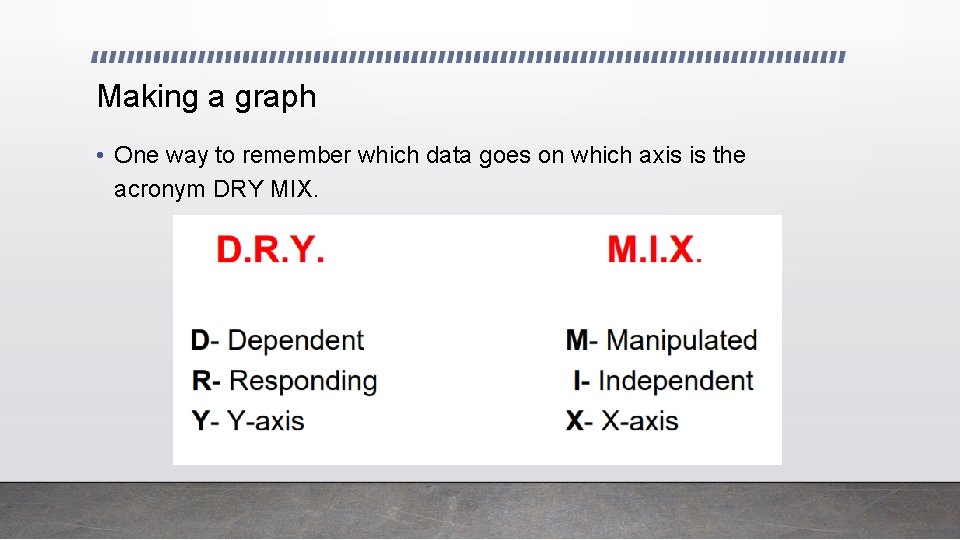 Making a graph

• One way to remember which data goes on which axis is the acronym DRY MIX.

D.R.Y.

D- Dependent
R- Responding
Y- Y-axis

M.I.X.

M- Manipulated
I- Independent
X- X-axis